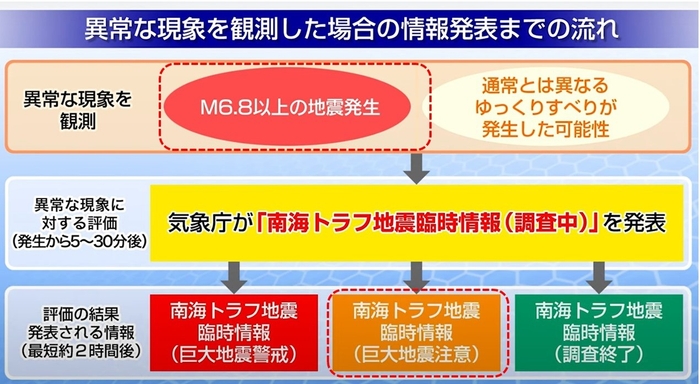 異常な現象を観測した場合の情報発表までの流れ

異常な現象を観測

M6.8以上の地震発生

通常とは異なるゆっくりすべりが発生した可能性

異常な現象に対する評価（発生から5～30分後）

気象庁が「南海トラフ地震臨時情報（調査中）」を発表

評価の結果発表される情報（最短約2時間後）

南海トラフ地震臨時情報（巨大地震警戒）

南海トラフ地震臨時情報（巨大地震注意）

南海トラフ地震臨時情報（調査終了）